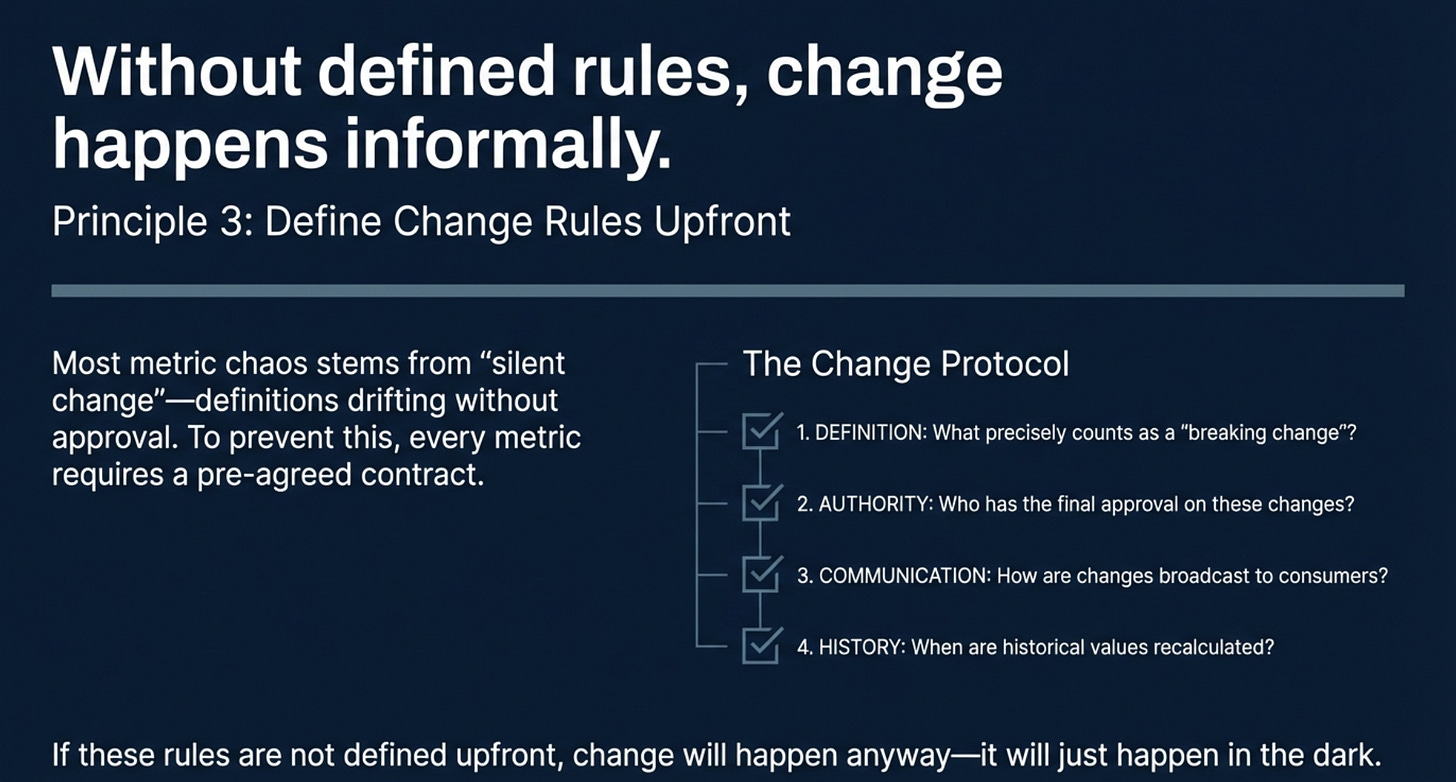 Without defined rules, change happens informally.

Principle 3: Define Change Rules Upfront

Most metric chaos stems from “silent change”—definitions drifting without approval. To prevent this, every metric requires a pre-agreed contract.

The Change Protocol

1. DEFINITION: What precisely counts as a “breaking change”?

2. AUTHORITY: Who has the final approval on these changes?

3. COMMUNICATION: How are changes broadcast to consumers?

4. HISTORY: When are historical values recalculated?

If these rules are not defined upfront, change will happen anyway—it will just happen in the dark.